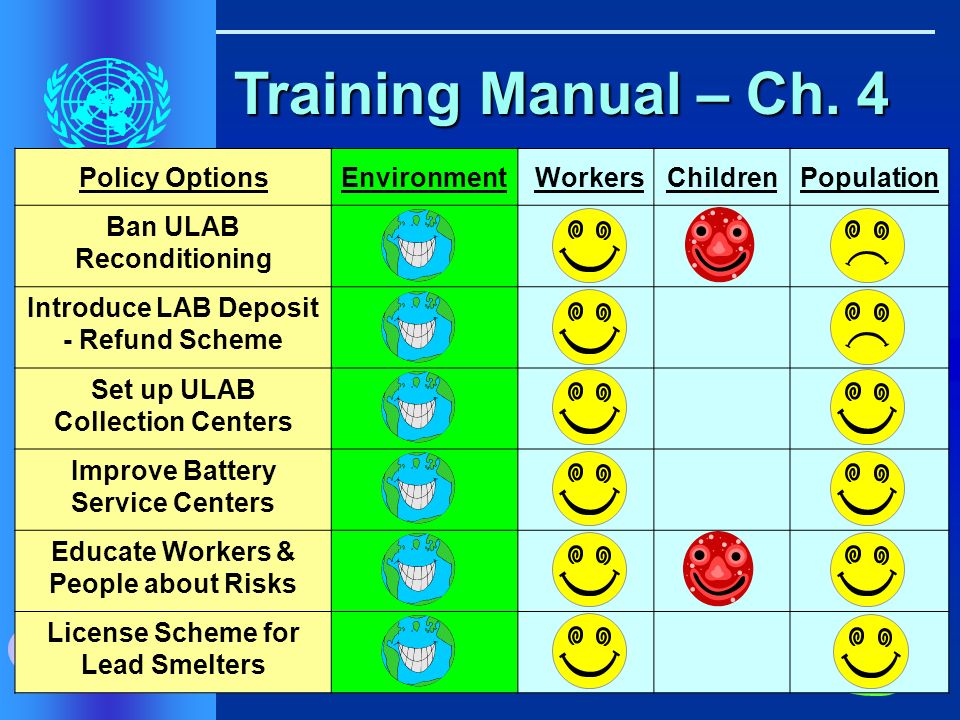 Training Manual – Ch. 4

| Policy Options | Environment | Workers | Children | Population |
|---|---|---|---|---|
| Ban ULAB Reconditioning | | | | |
| Introduce LAB Deposit - Refund Scheme | | | | |
| Set up ULAB Collection Centers | | | | |
| Improve Battery Service Centers | | | | |
| Educate Workers & People about Risks | | | | |
| License Scheme for Lead Smelters | | | | |